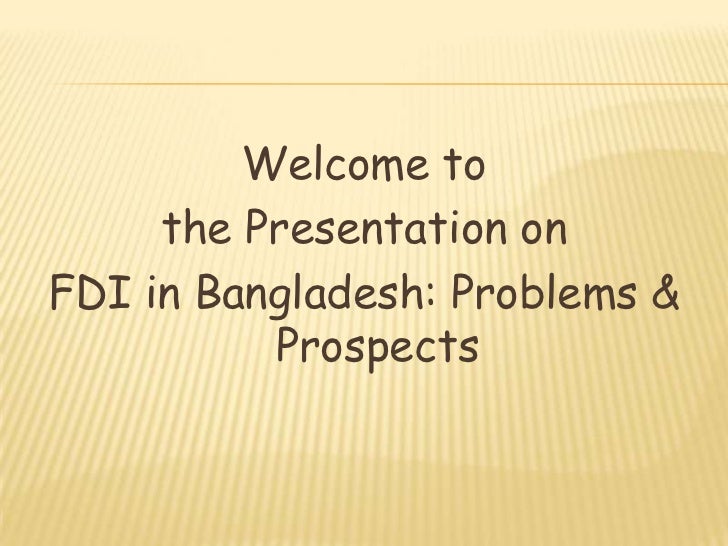 Welcome to
the Presentation on
FDI in Bangladesh: Problems & Prospects